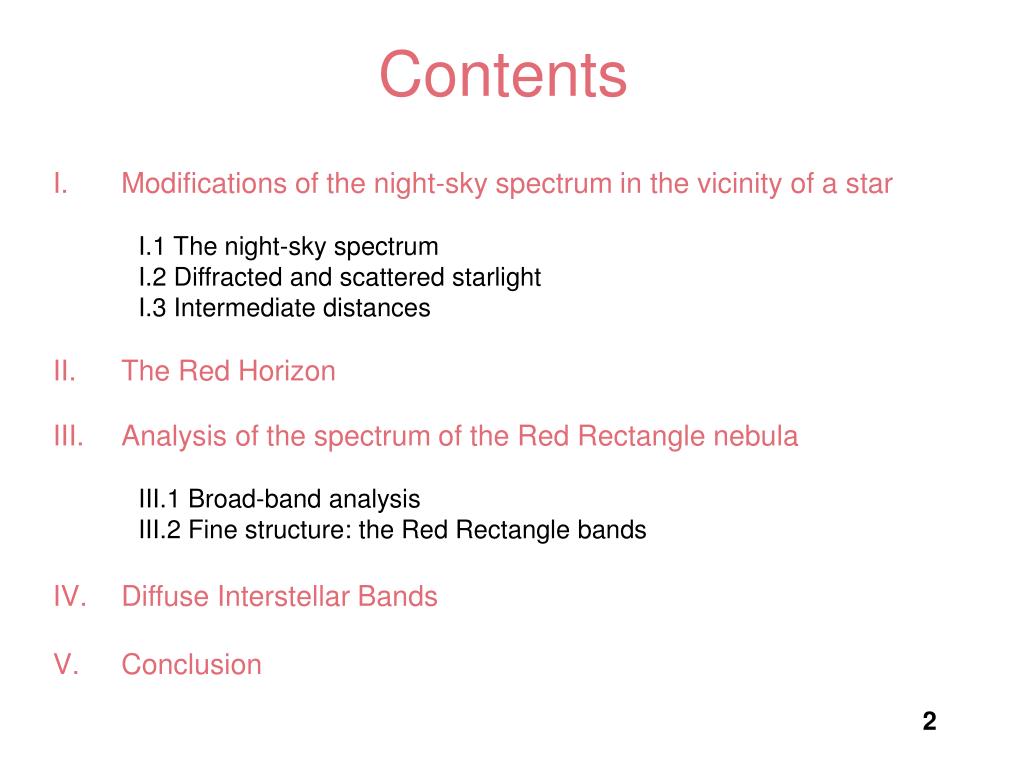 Contents

I. Modifications of the night-sky spectrum in the vicinity of a star

I.1 The night-sky spectrum
I.2 Diffracted and scattered starlight
I.3 Intermediate distances

II. The Red Horizon

III. Analysis of the spectrum of the Red Rectangle nebula

III.1 Broad-band analysis
III.2 Fine structure: the Red Rectangle bands

IV. Diffuse Interstellar Bands

V. Conclusion

2